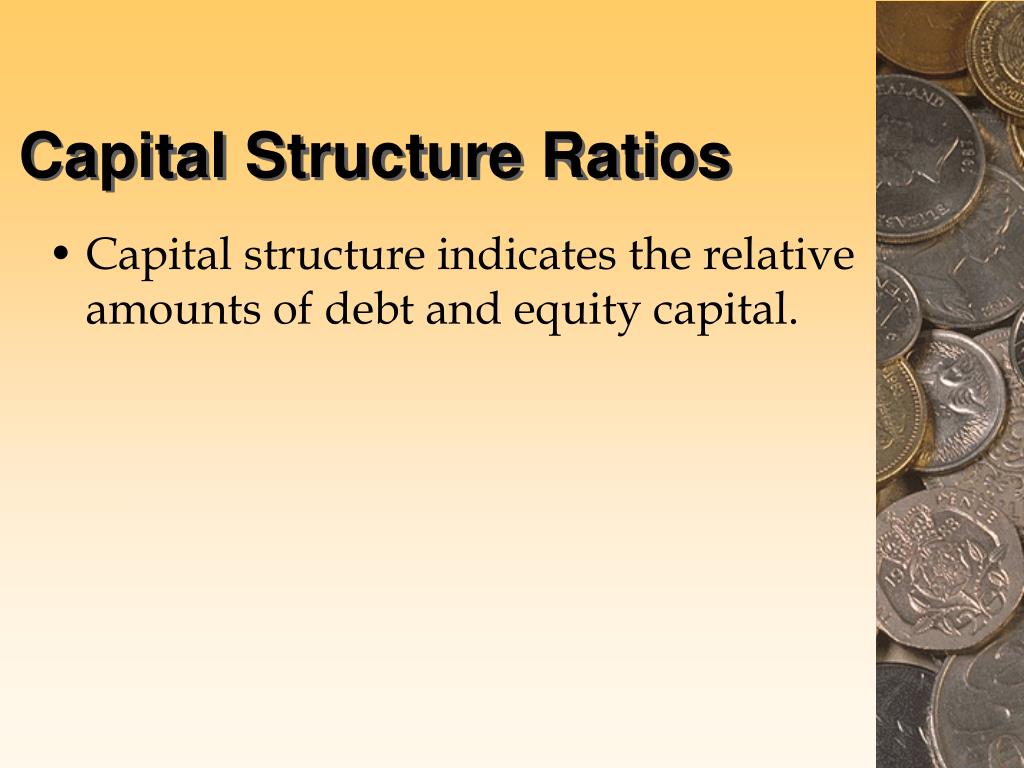 Capital Structure Ratios

• Capital structure indicates the relative amounts of debt and equity capital.